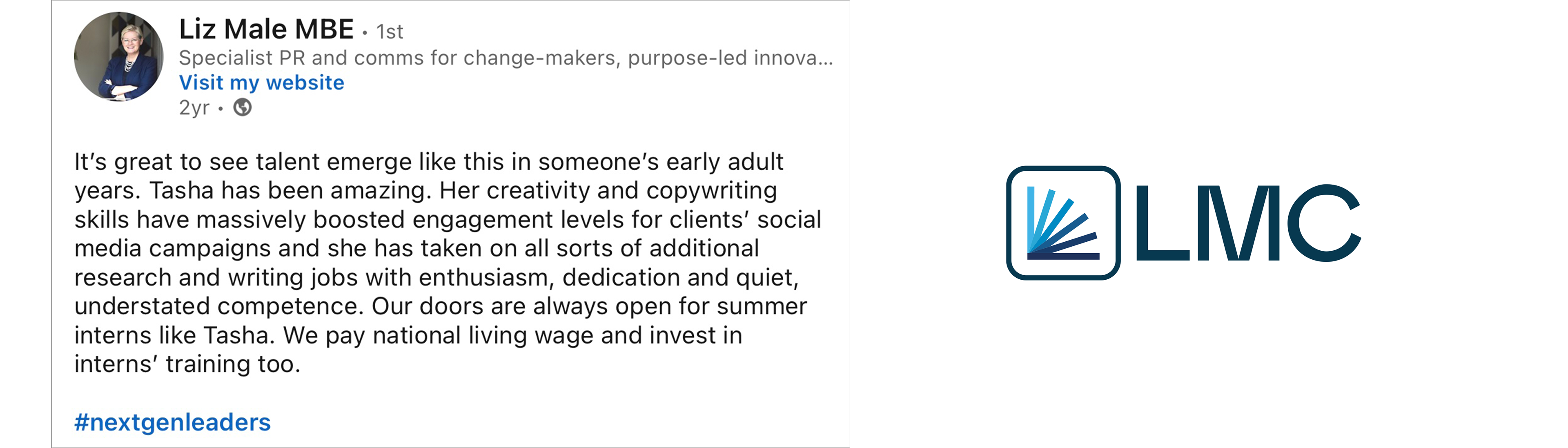 Liz Male MBE • 1st
Specialist PR and comms for change-makers, purpose-led innova...
Visit my website
2yr •

It's great to see talent emerge like this in someone's early adult years. Tasha has been amazing. Her creativity and copywriting skills have massively boosted engagement levels for clients' social media campaigns and she has taken on all sorts of additional research and writing jobs with enthusiasm, dedication and quiet, understated competence. Our doors are always open for summer interns like Tasha. We pay national living wage and invest in interns' training too.

#nextgenleaders

LMC